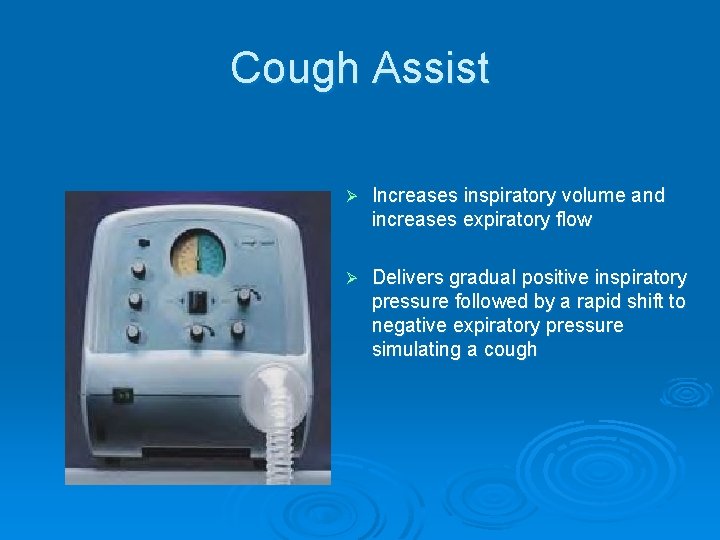 Cough Assist

➢ Increases inspiratory volume and increases expiratory flow

➢ Delivers gradual positive inspiratory pressure followed by a rapid shift to negative expiratory pressure simulating a cough